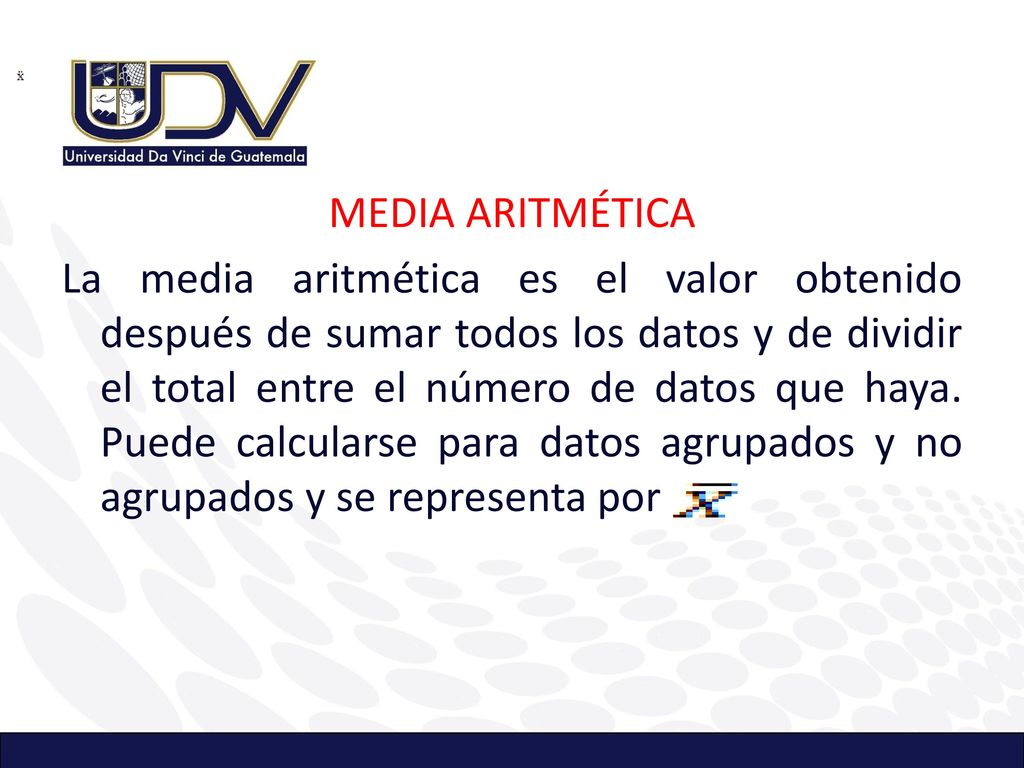 $\bar{x}$

UDV
Universidad Da Vinci de Guatemala

MEDIA ARITMÉTICA

La media aritmética es el valor obtenido después de sumar todos los datos y de dividir el total entre el número de datos que haya. Puede calcularse para datos agrupados y no agrupados y se representa por $\bar{x}$